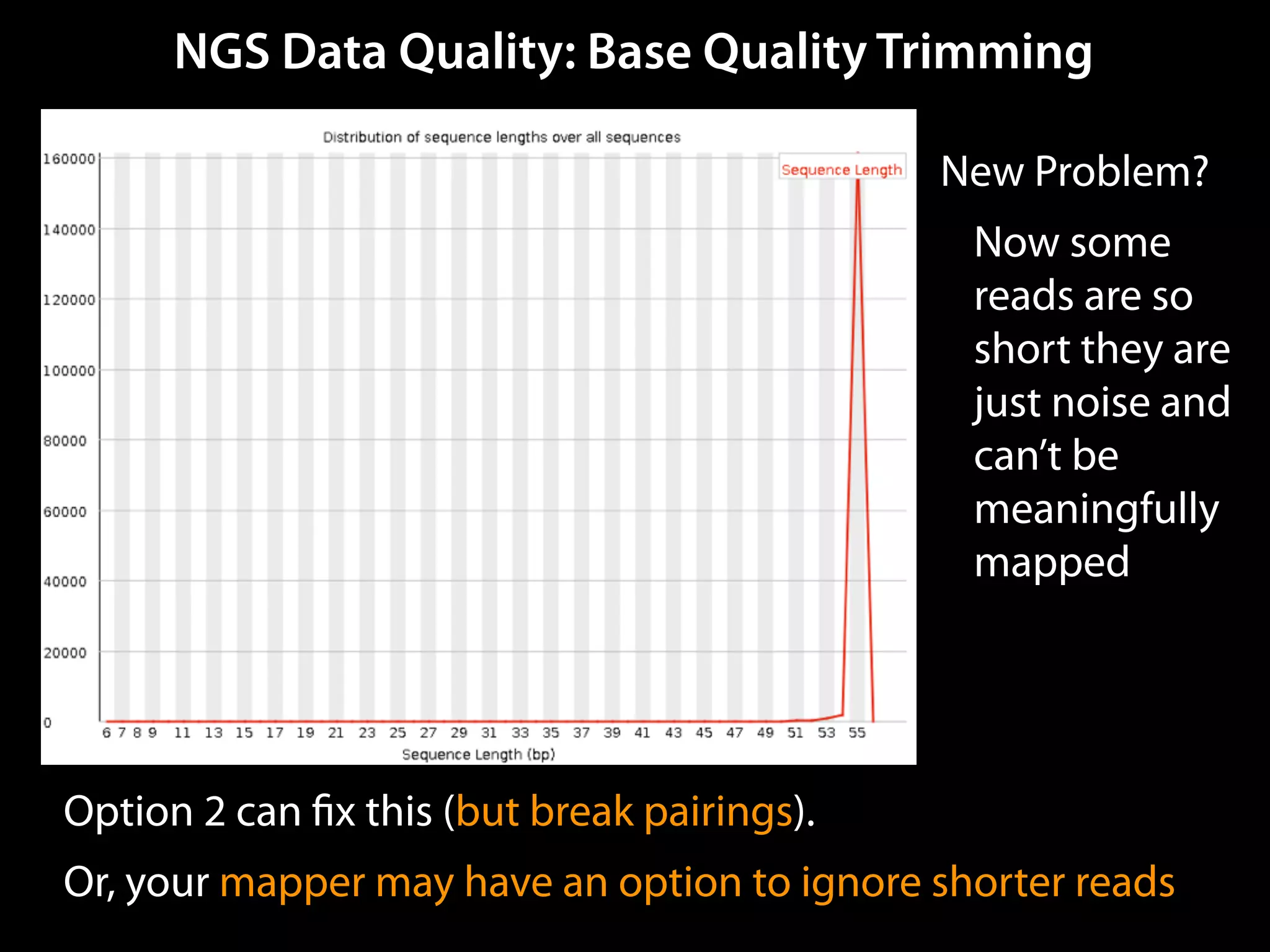 NGS Data Quality: Base Quality Trimming

Distribution of sequence lengths over all sequences

Sequence Length

160000
140000
120000
100000
80000
60000
40000
20000
0

6 7 8 9 11 13 15 17 19 21 23 25 27 29 31 33 35 37 39 41 43 45 47 49 51 53 55

Sequence Length (bp)

New Problem?

Now some reads are so short they are just noise and can't be meaningfully mapped

Option 2 can fix this (but break pairings).

Or, your mapper may have an option to ignore shorter reads